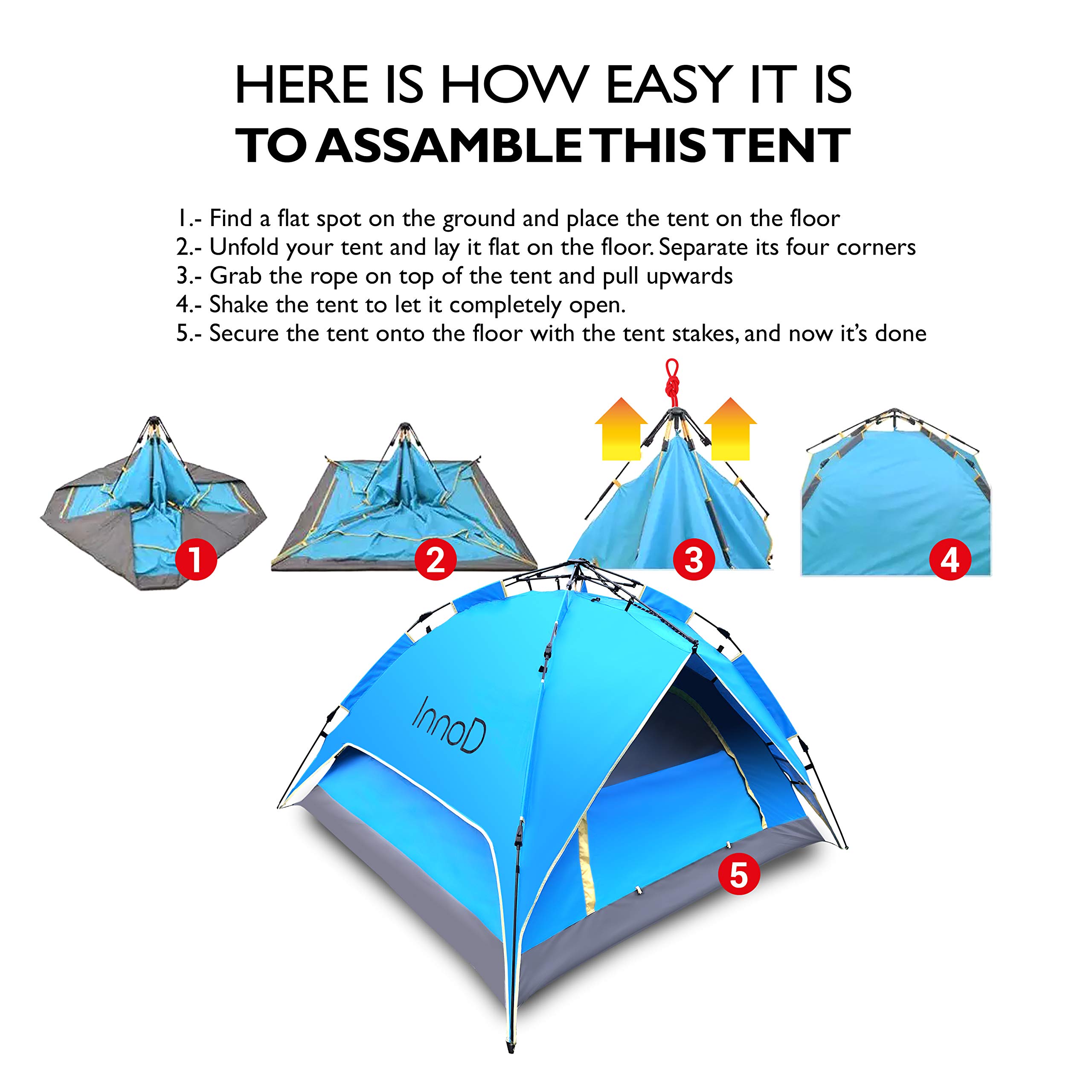 HERE IS HOW EASY IT IS
TO ASSAMBLE THIS TENT

1.- Find a flat spot on the ground and place the tent on the floor
2.- Unfold your tent and lay it flat on the floor. Separate its four corners
3.- Grab the rope on top of the tent and pull upwards
4.- Shake the tent to let it completely open.
5.- Secure the tent onto the floor with the tent stakes, and now it's done

1
2
3
4
InnoD
5